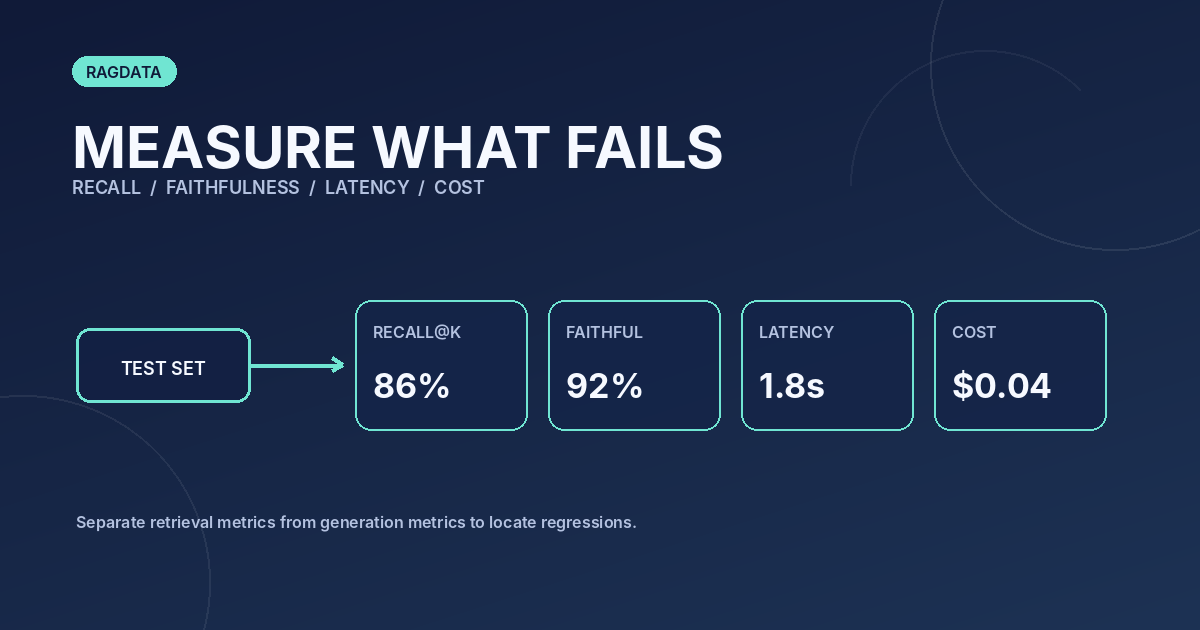 RAGDATA

MEASURE WHAT FAILS

RECALL / FAITHFULNESS / LATENCY / COST

TEST SET

RECALL@K
86%

FAITHFUL
92%

LATENCY
1.8s

COST
$0.04

Separate retrieval metrics from generation metrics to locate regressions.